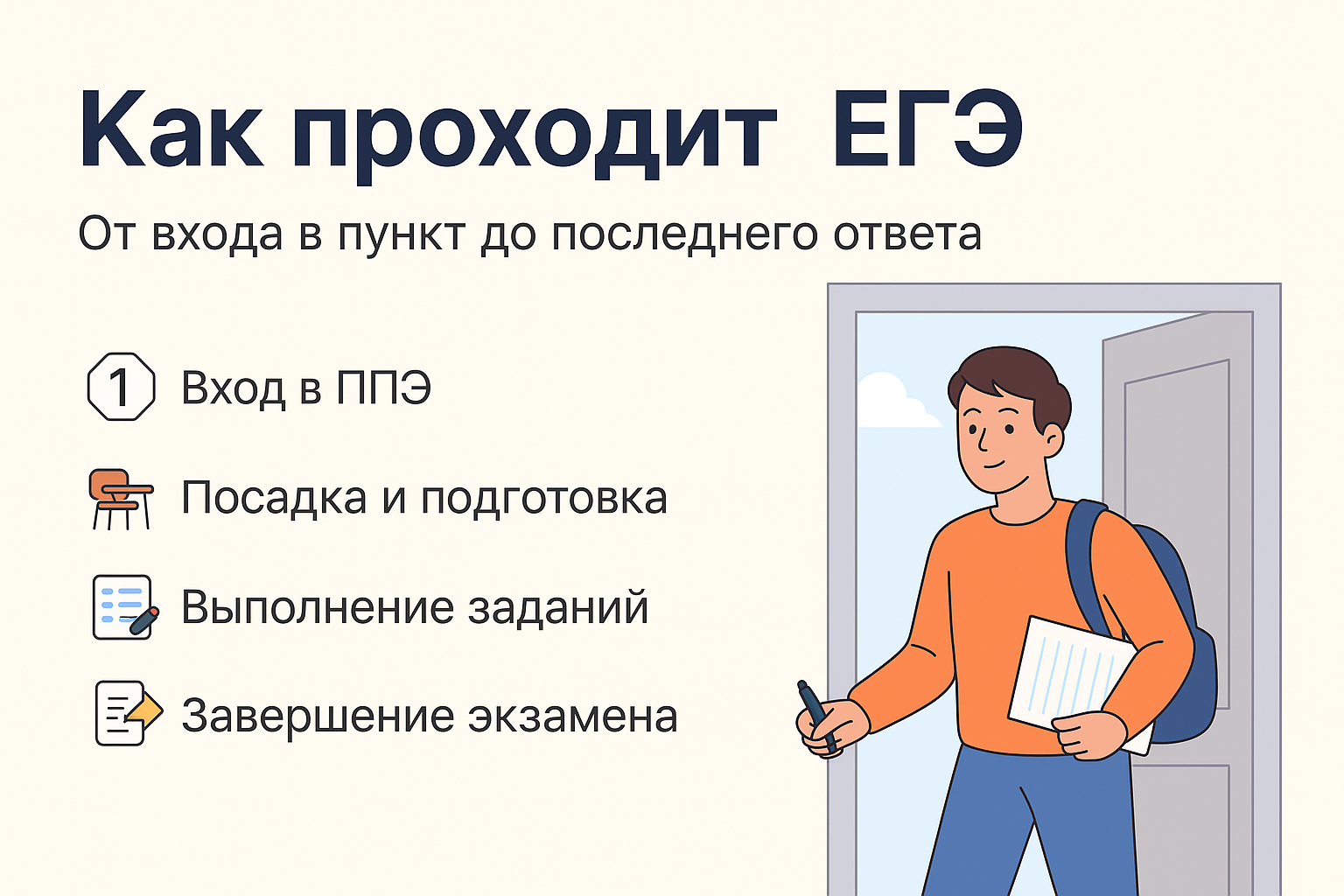 Как проходит ЕГЭ

От входа в пункт до последнего ответа

1 Вход в ППЭ

Посадка и подготовка

Выполнение заданий

Завершение экзамена